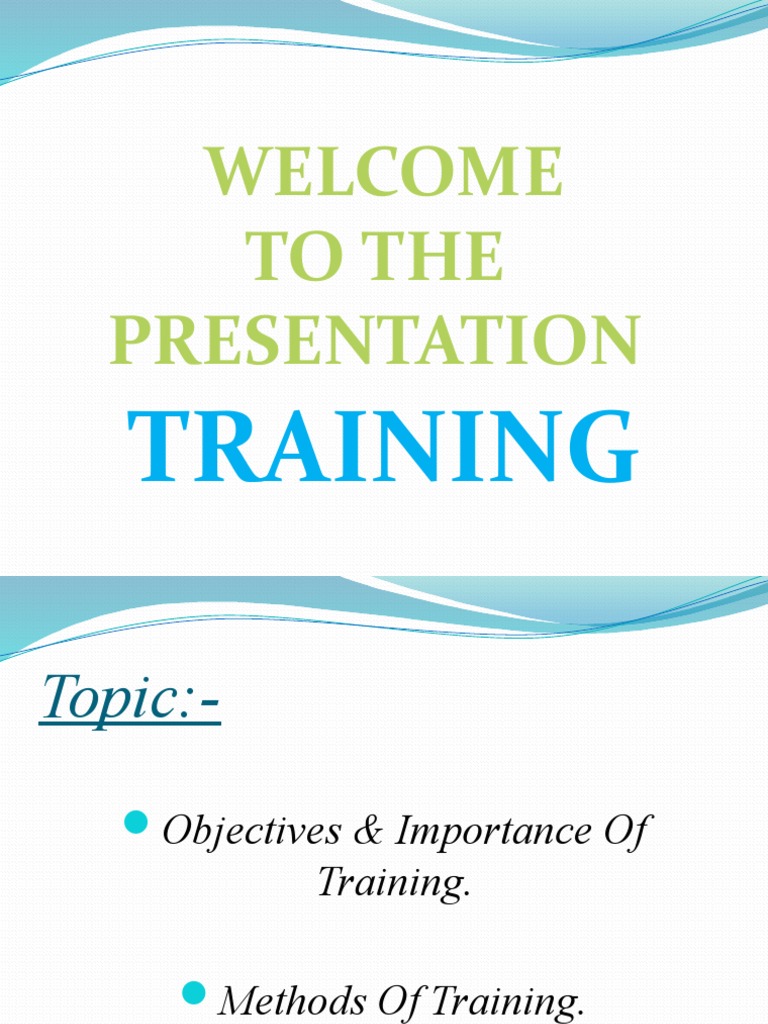 WELCOME TO THE PRESENTATION

TRAINING

Topic:-

Objectives & Importance Of Training.

Methods Of Training.